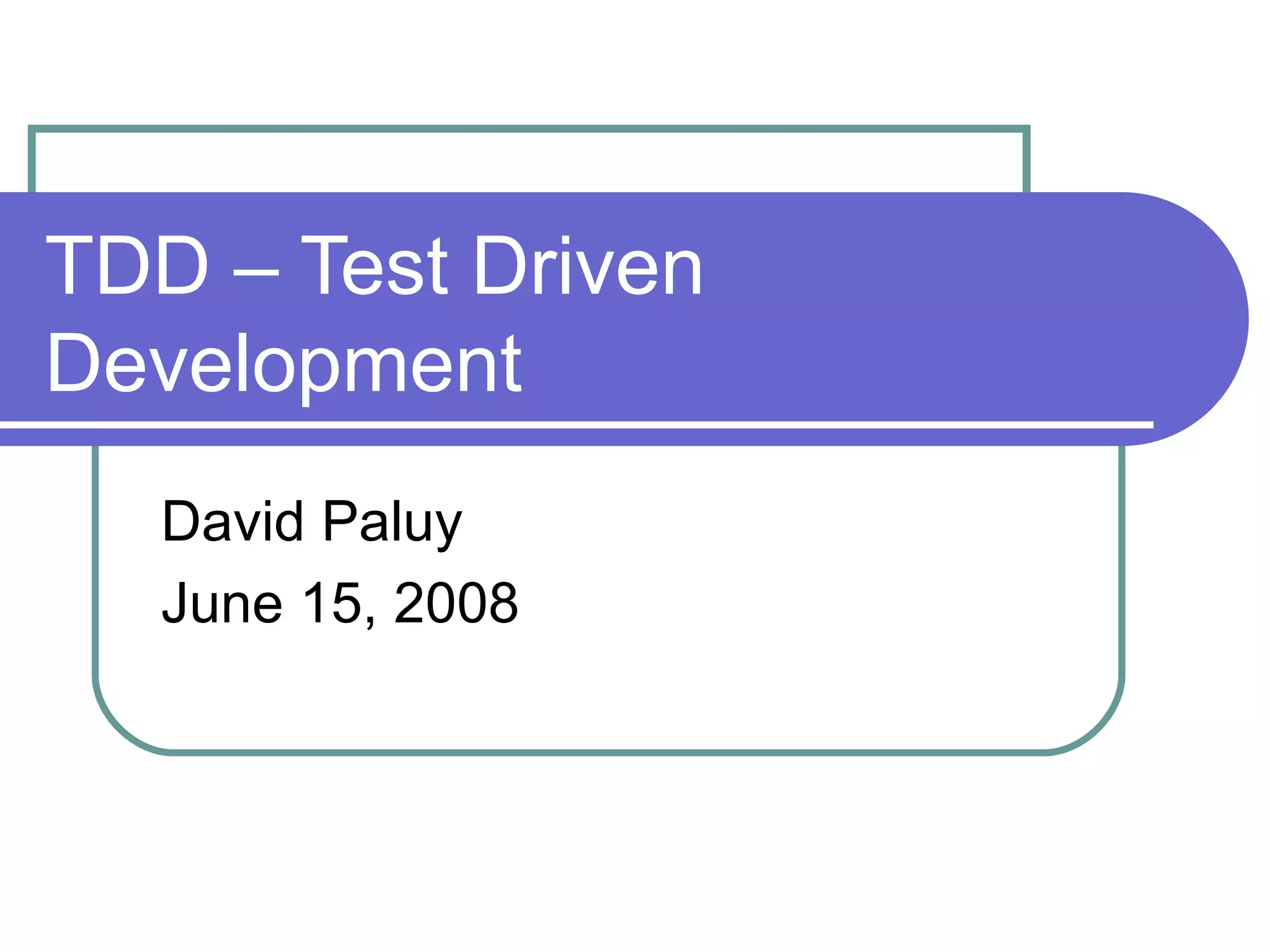 TDD – Test Driven Development

David Paluy
June 15, 2008